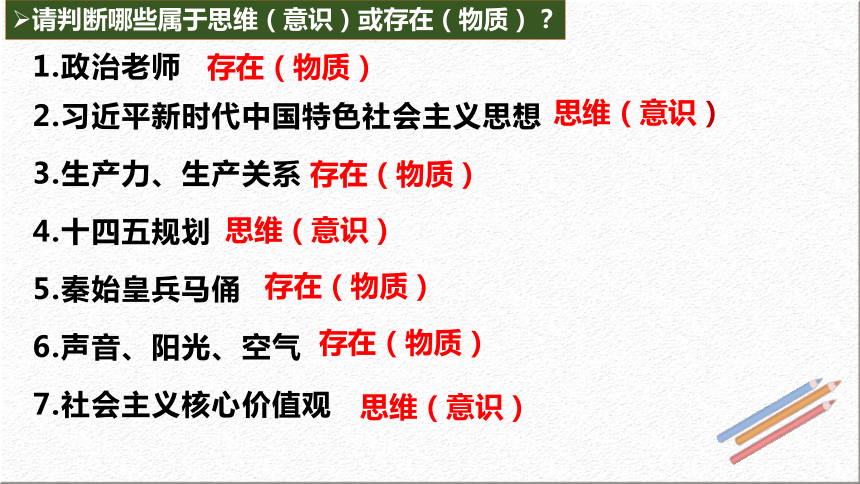 ➢请判断哪些属于思维（意识）或存在（物质）？

1.政治老师 存在（物质）

2.习近平新时代中国特色社会主义思想 思维（意识）

3.生产力、生产关系 存在（物质）

4.十四五规划 思维（意识）

5.秦始皇兵马俑 存在（物质）

6.声音、阳光、空气 存在（物质）

7.社会主义核心价值观 思维（意识）